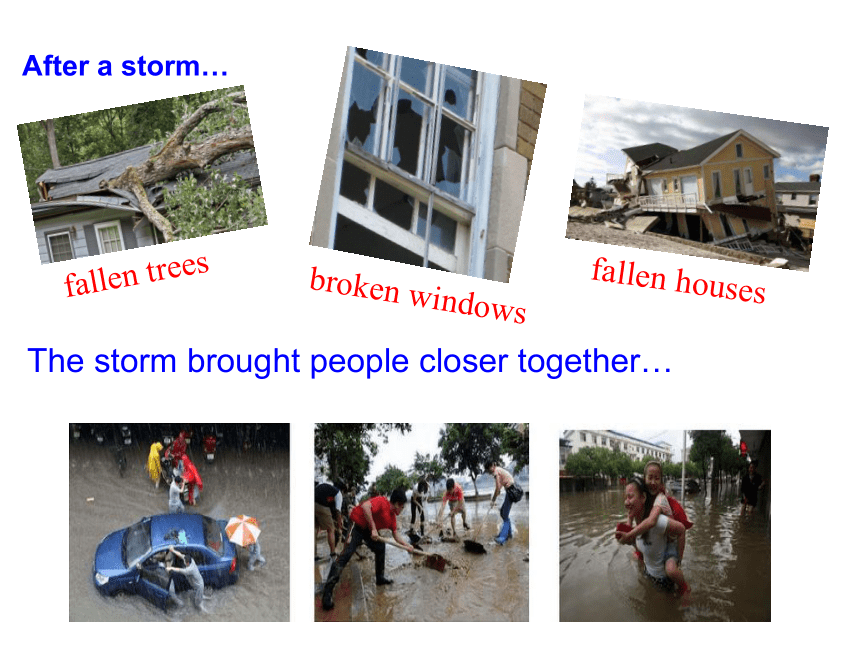 After a storm…

fallen trees

broken windows

fallen houses

The storm brought people closer together…